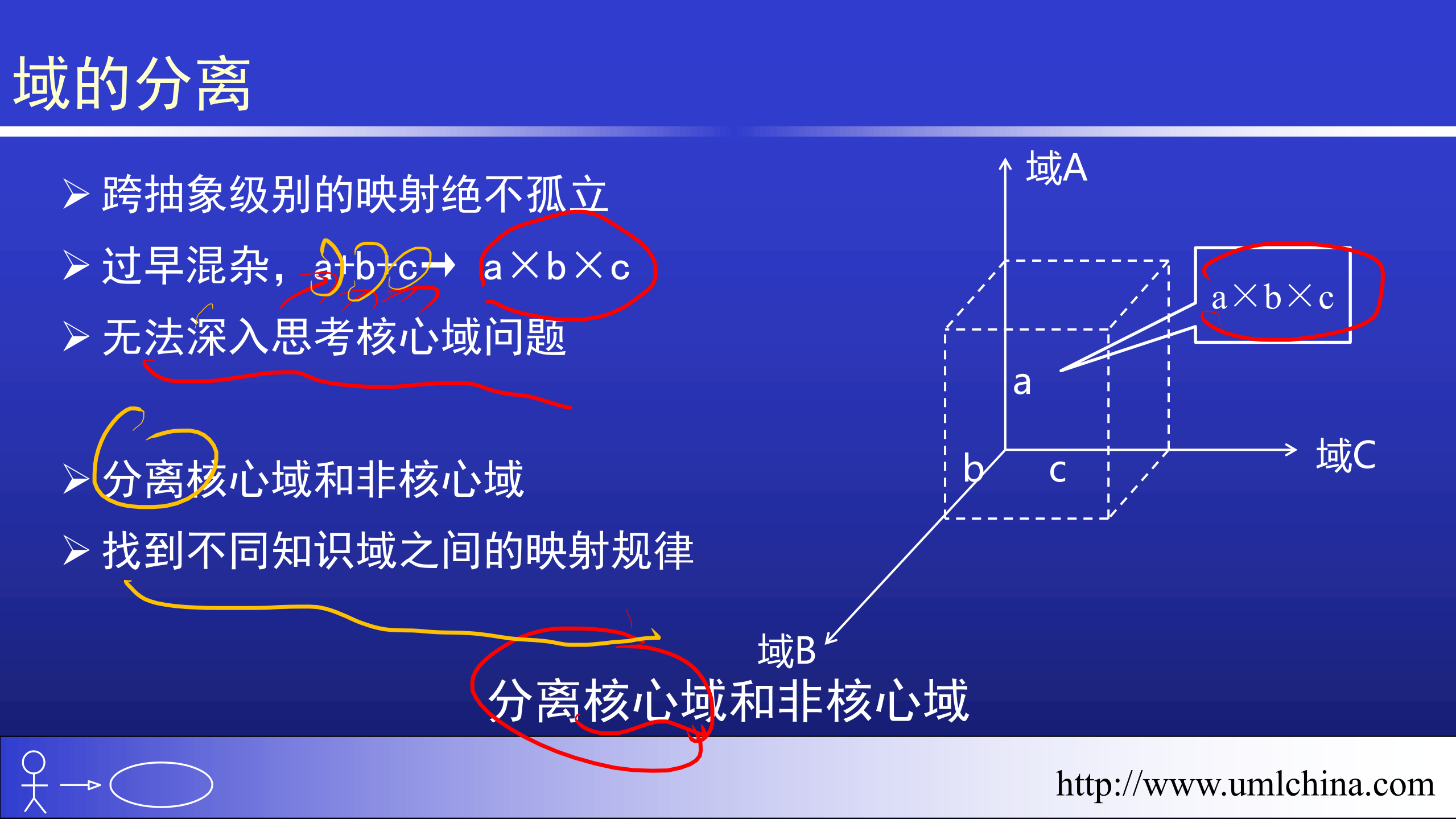 域的分离

➢ 跨抽象级别的映射绝不孤立

➢ 过早混杂，a+b+c→ a×b×c

➢ 无法深入思考核心域问题

➢ 分离核心域和非核心域

➢ 找到不同知识域之间的映射规律

域A

a×b×c

a

b

c

域C

域B

分离核心域和非核心域

http://www.umlchina.com